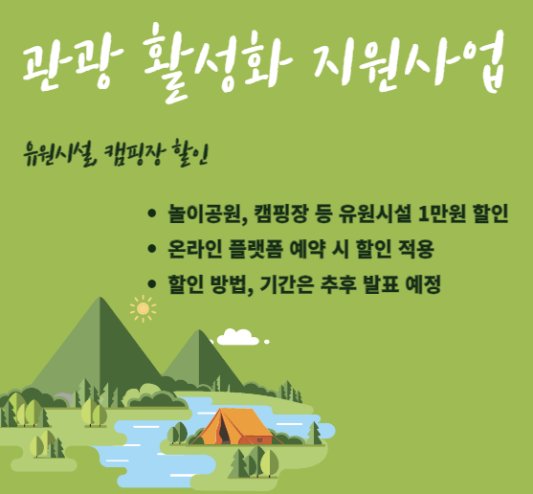 관광 활성화 지원사업

유원시설, 캠핑장 할인

• 놀이공원, 캠핑장 등 유원시설 1만원 할인
• 온라인 플랫폼 예약 시 할인 적용
• 할인 방법, 기간은 추후 발표 예정